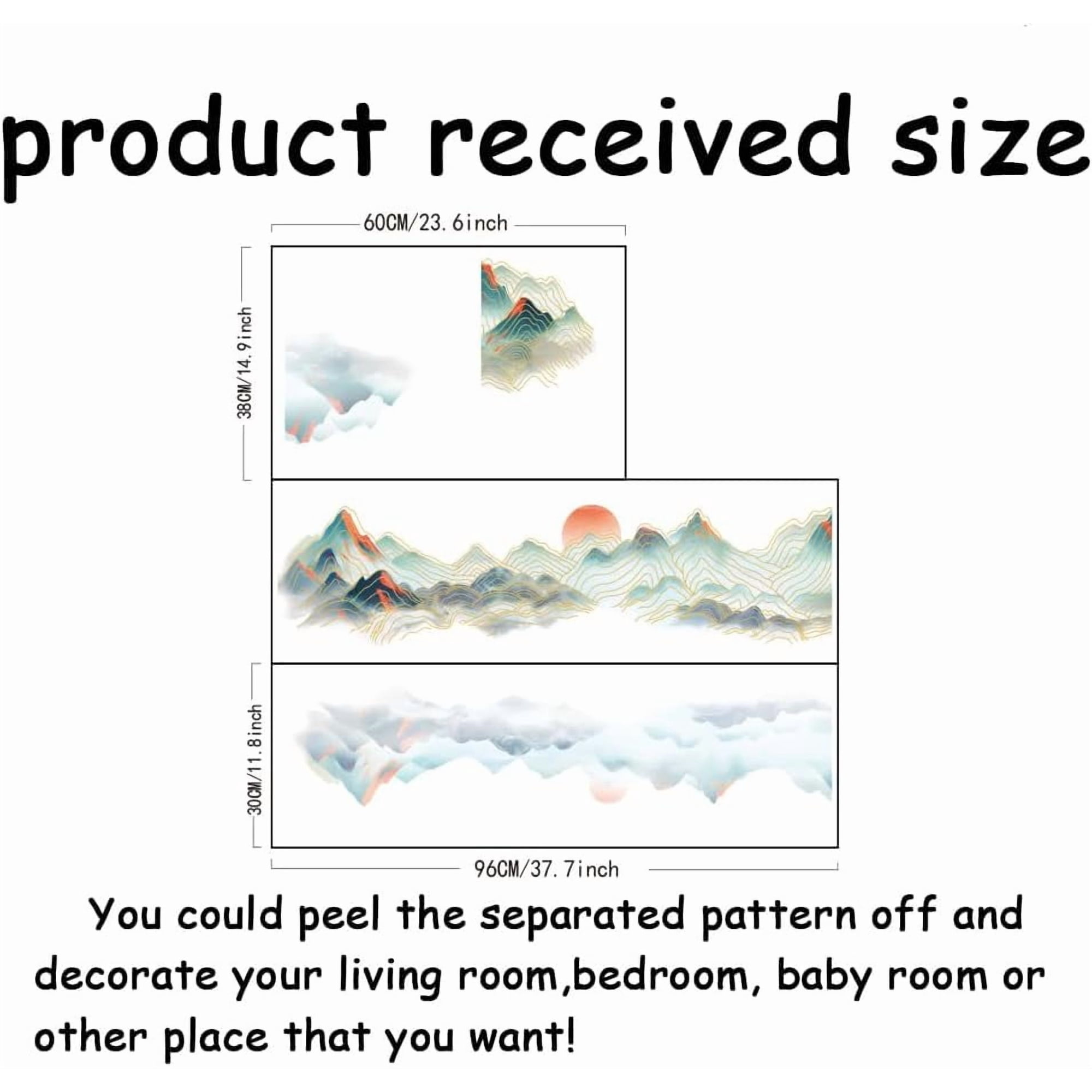 product received size

60CM/23.6inch

38CM/14.9inch

30CM/11.8inch

96CM/37.7inch

You could peel the separated pattern off and decorate your living room,bedroom, baby room or other place that you want!